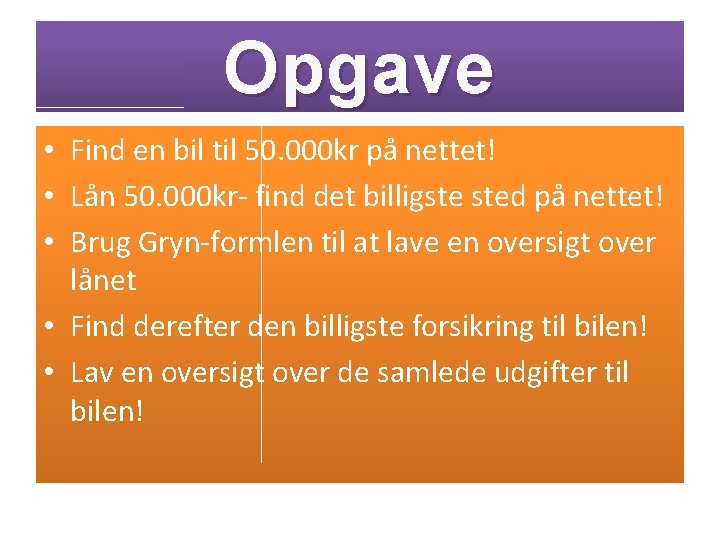 Opgave

• Find en bil til 50.000kr på nettet!
• Lån 50.000kr- find det billigste sted på nettet!
• Brug Gryn-formlen til at lave en oversigt over lånet
• Find derefter den billigste forsikring til bilen!
• Lav en oversigt over de samlede udgifter til bilen!